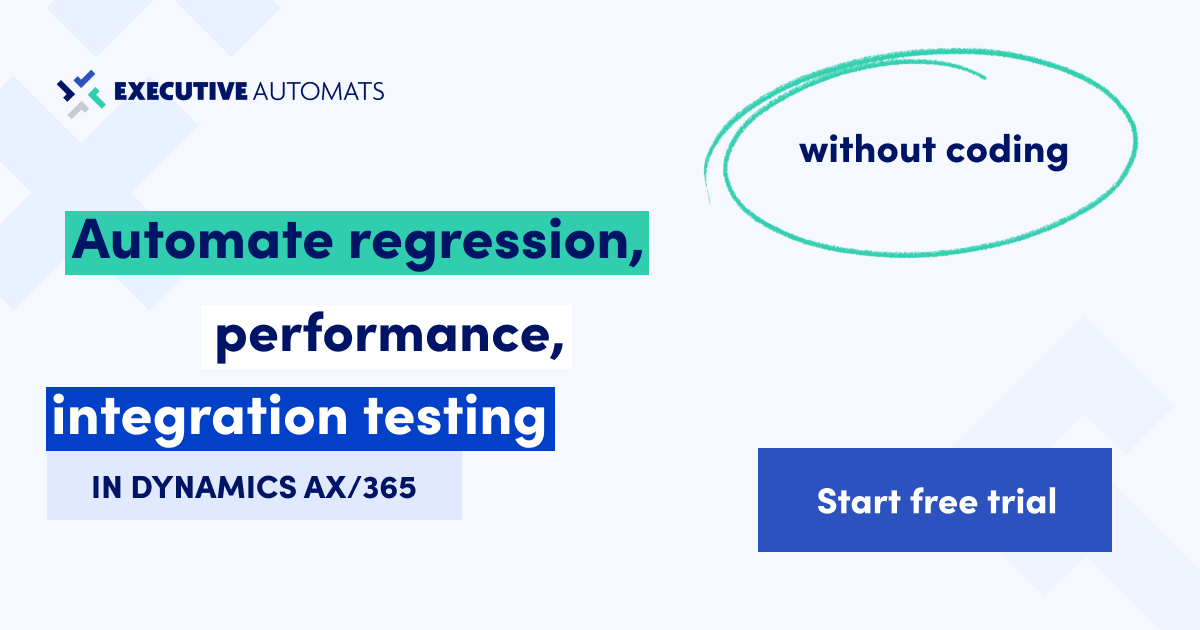 EXECUTIVE AUTOMATS

without coding

Automate regression,

performance,

integration testing

IN DYNAMICS AX/365

Start free trial